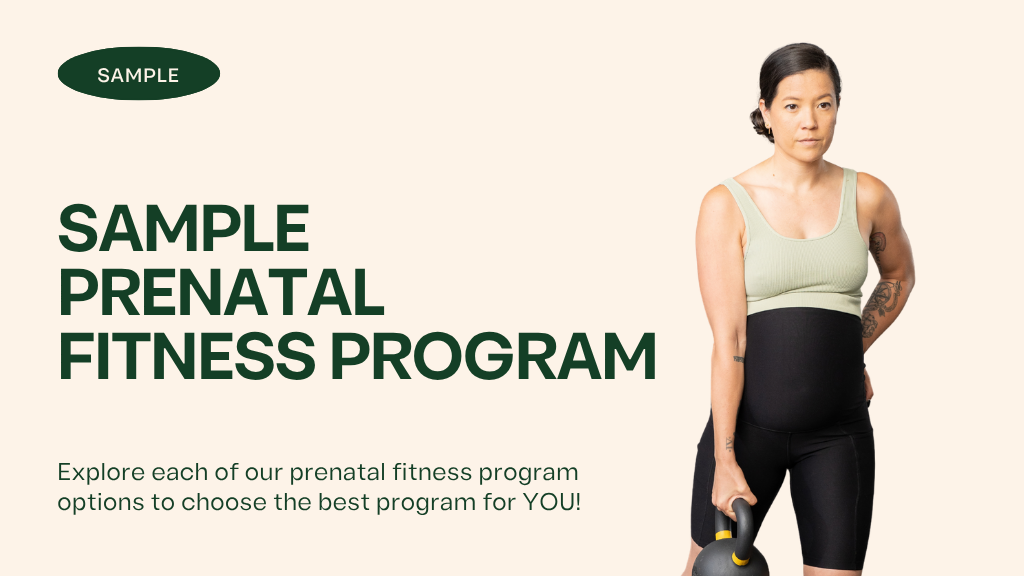 SAMPLE

SAMPLE PRENATAL FITNESS PROGRAM

Explore each of our prenatal fitness program options to choose the best program for YOU!